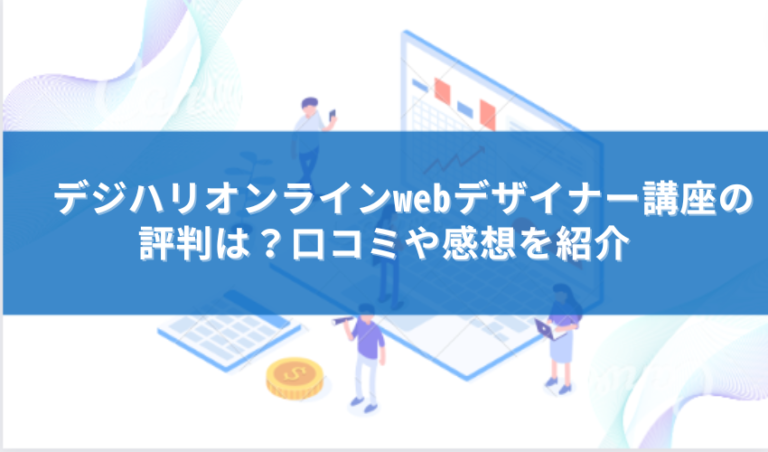 デジハリオンラインwebデザイナー講座の評判は？口コミや感想を紹介